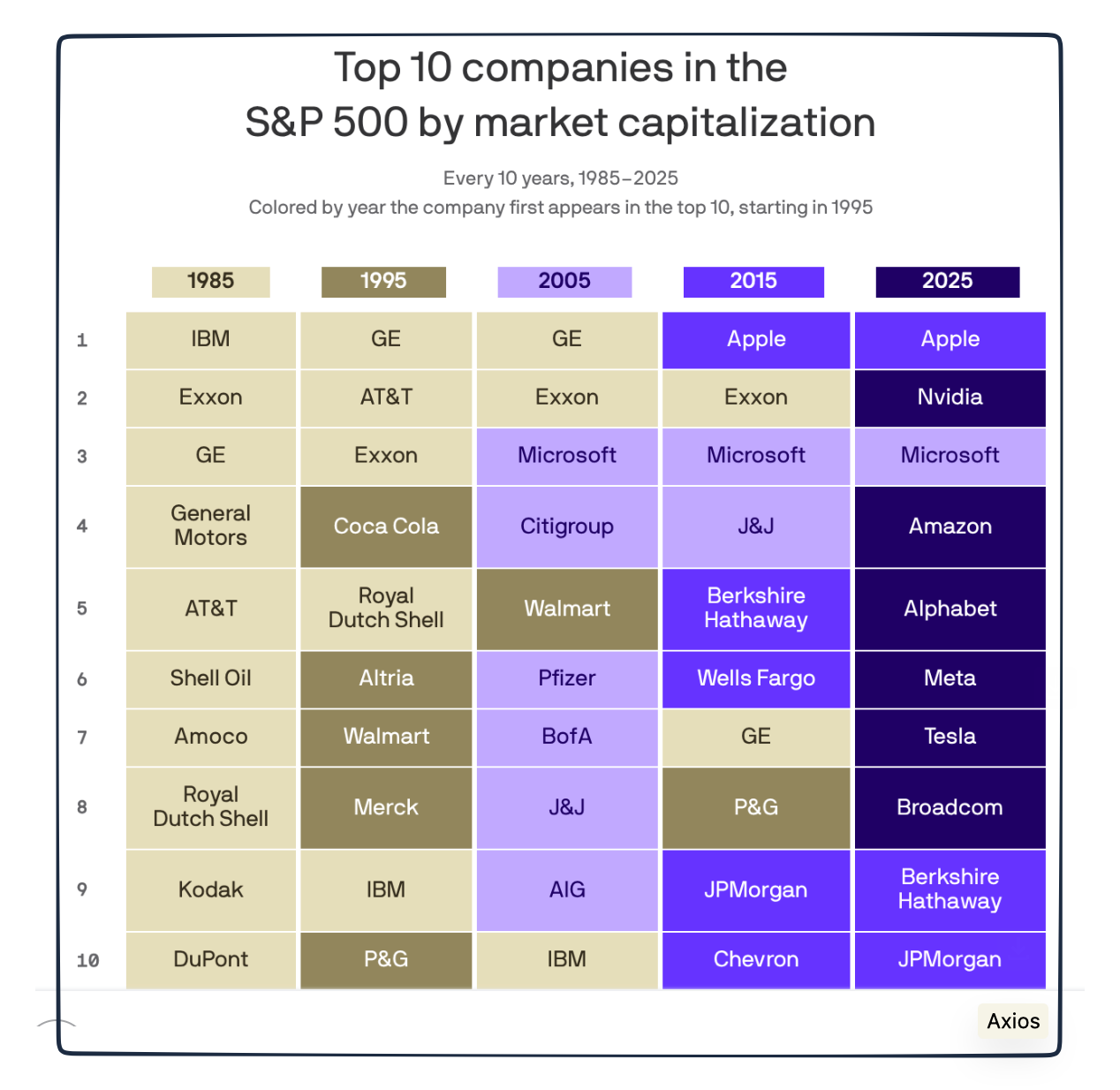 Top 10 companies in the S&P 500 by market capitalization

Every 10 years, 1985–2025
Colored by year the company first appears in the top 10, starting in 1995

| | 1985 | 1995 | 2005 | 2015 | 2025 |
|---|---|---|---|---|---|
| 1 | IBM | GE | GE | Apple | Apple |
| 2 | Exxon | AT&T | Exxon | Exxon | Nvidia |
| 3 | GE | Exxon | Microsoft | Microsoft | Microsoft |
| 4 | General Motors | Coca Cola | Citigroup | J&J | Amazon |
| 5 | AT&T | Royal Dutch Shell | Walmart | Berkshire Hathaway | Alphabet |
| 6 | Shell Oil | Altria | Pfizer | Wells Fargo | Meta |
| 7 | Amoco | Walmart | BofA | GE | Tesla |
| 8 | Royal Dutch Shell | Merck | J&J | P&G | Broadcom |
| 9 | Kodak | IBM | AIG | JPMorgan | Berkshire Hathaway |
| 10 | DuPont | P&G | IBM | Chevron | JPMorgan |

Axios